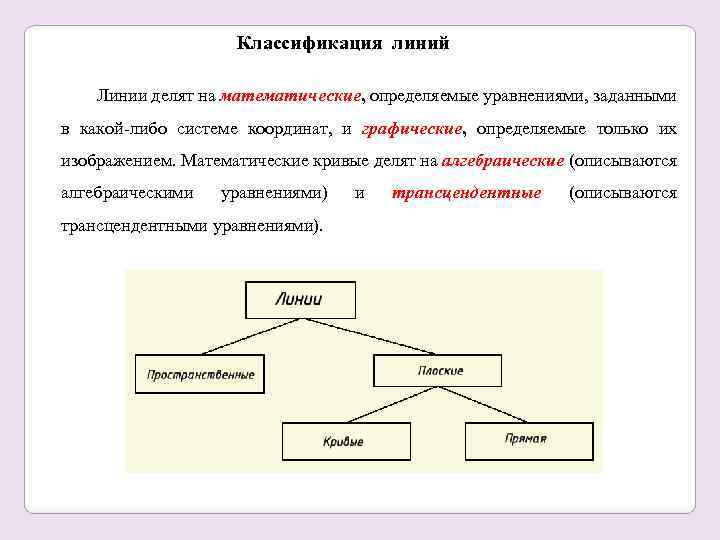 Классификация линий

Линии делят на математические, определяемые уравнениями, заданными в какой-либо системе координат, и графические, определяемые только их изображением. Математические кривые делят на алгебраические (описываются алгебраическими уравнениями) и трансцендентные (описываются трансцендентными уравнениями).

Линии

Пространственные

Плоские

Кривые

Прямая